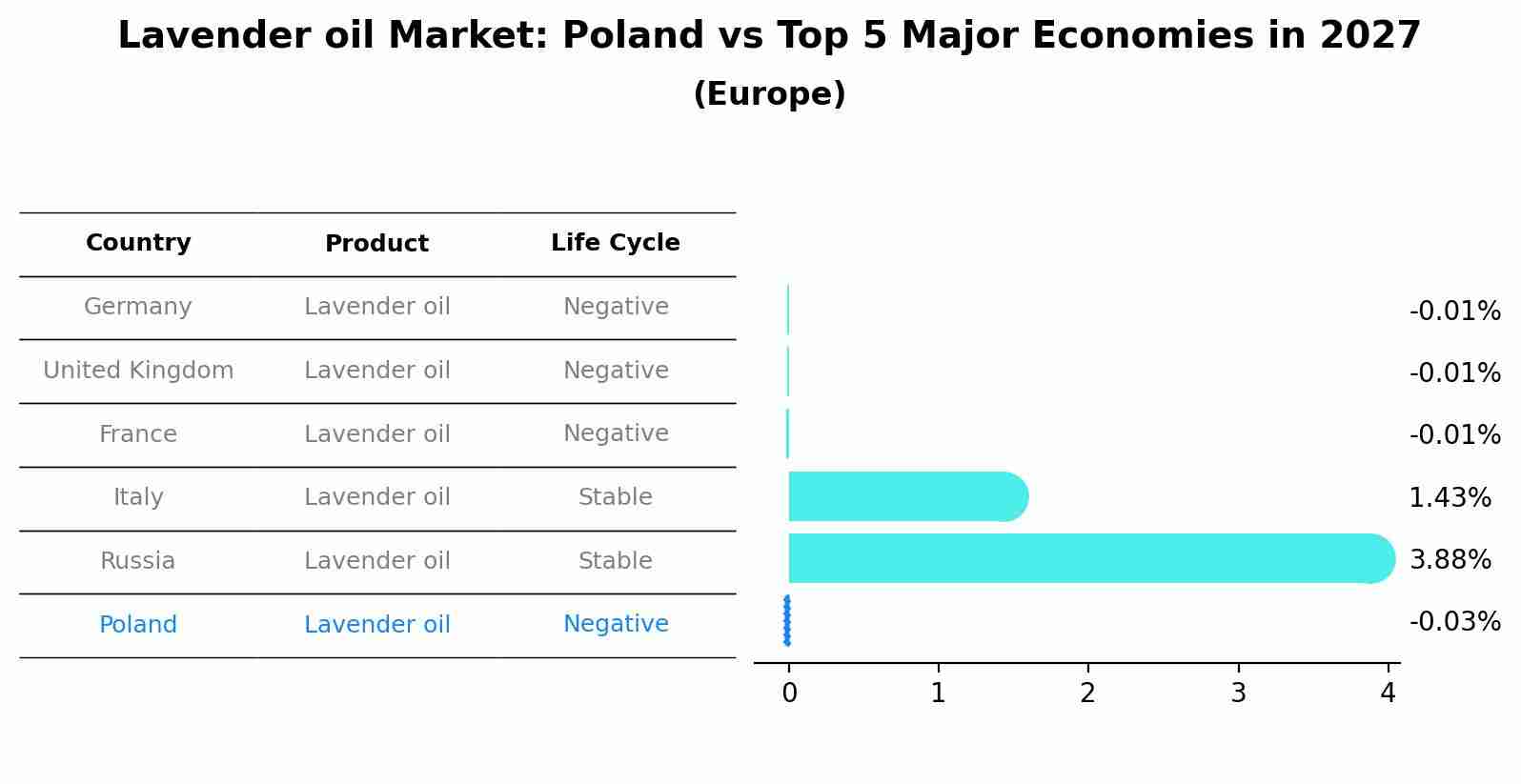 Lavender oil Market: Poland vs Top 5 Major Economies in 2027
(Europe)

| Country | Product | Life Cycle |
|---|---|---|
| Germany | Lavender oil | Negative |
| United Kingdom | Lavender oil | Negative |
| France | Lavender oil | Negative |
| Italy | Lavender oil | Stable |
| Russia | Lavender oil | Stable |
| Poland | Lavender oil | Negative |

-0.01%
-0.01%
-0.01%
1.43%
3.88%
-0.03%

0 1 2 3 4